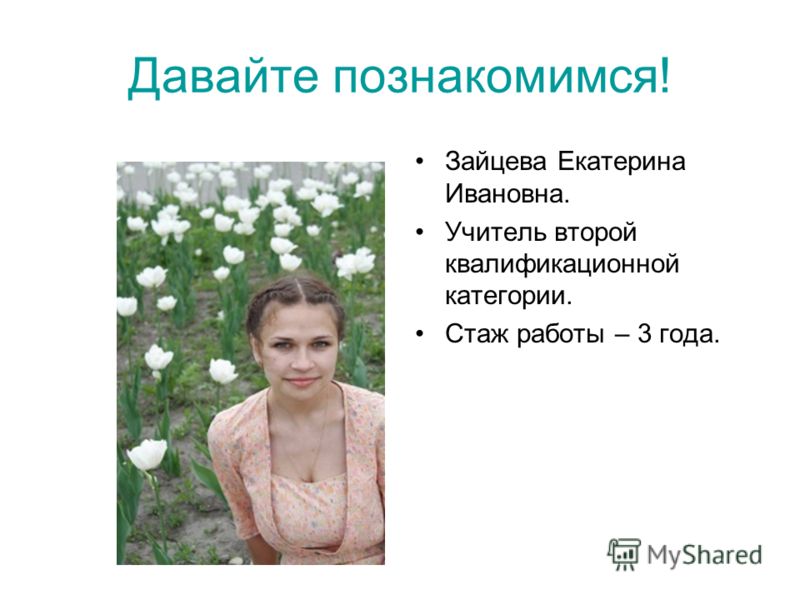 Давайте познакомимся!

• Зайцева Екатерина Ивановна.
• Учитель второй квалификационной категории.
• Стаж работы – 3 года.

MyShared